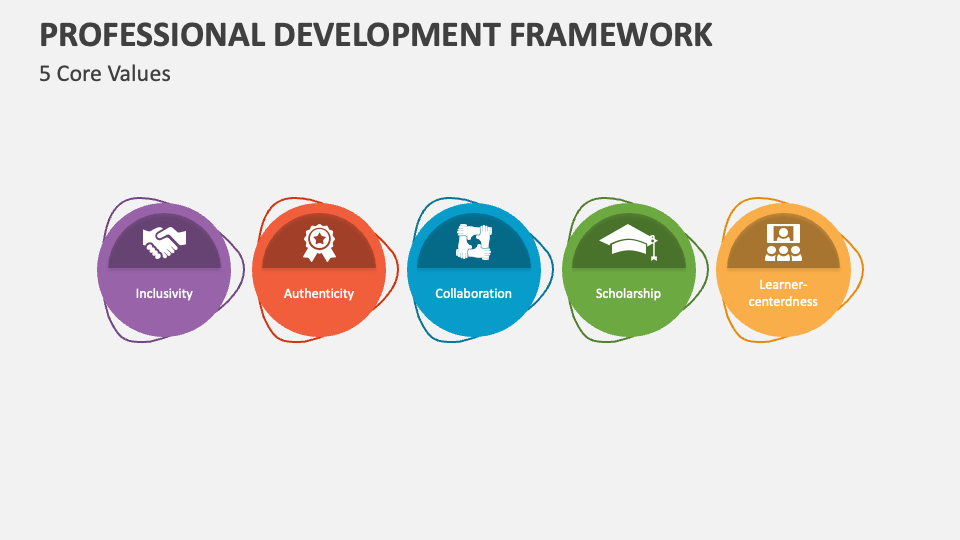 PROFESSIONAL DEVELOPMENT FRAMEWORK
5 Core Values

Inclusivity

Authenticity

Collaboration

Scholarship

Learner-centerdness